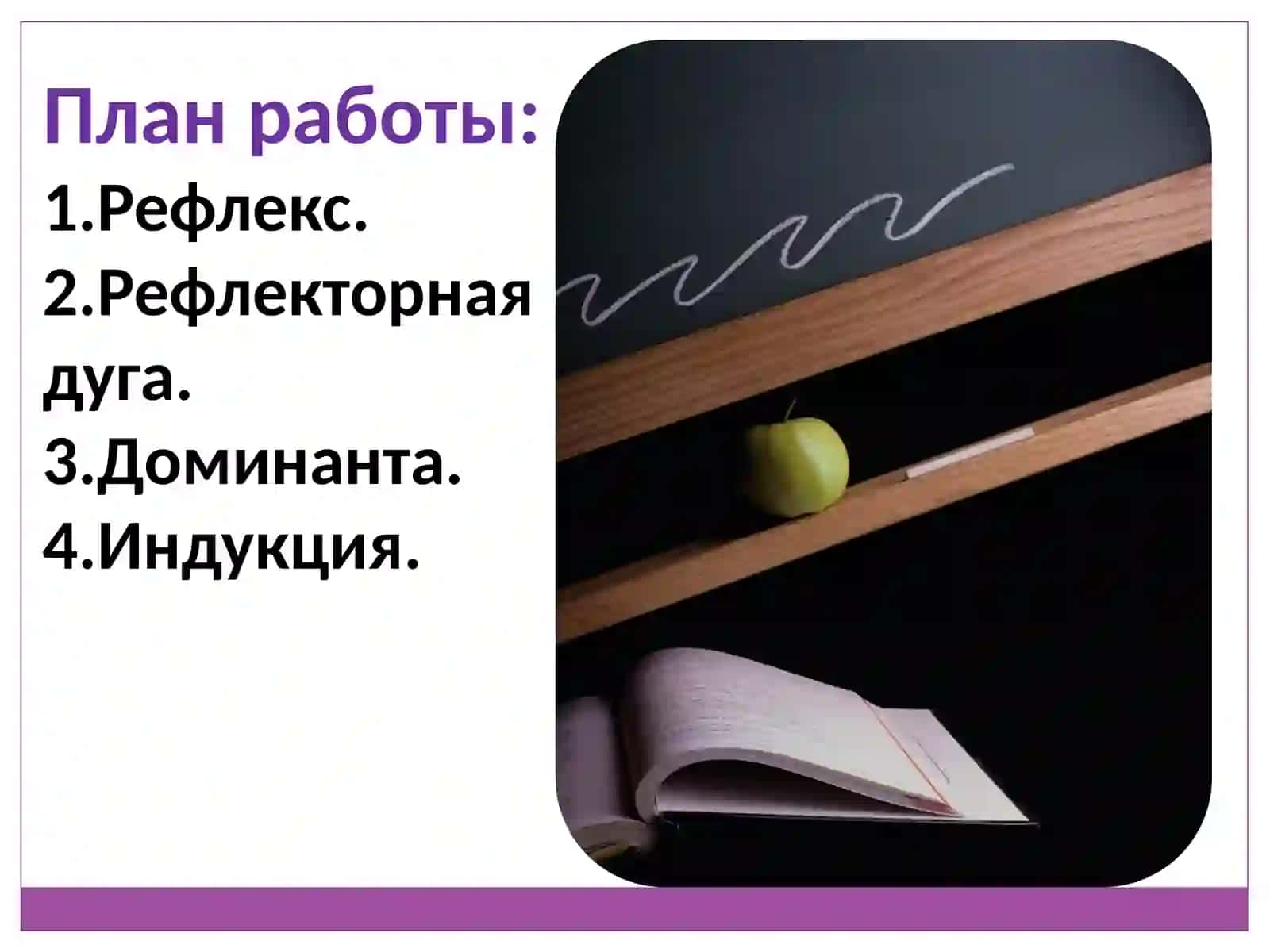 План работы:
1.Рефлекс.
2.Рефлекторная дуга.
3.Доминанта.
4.Индукция.